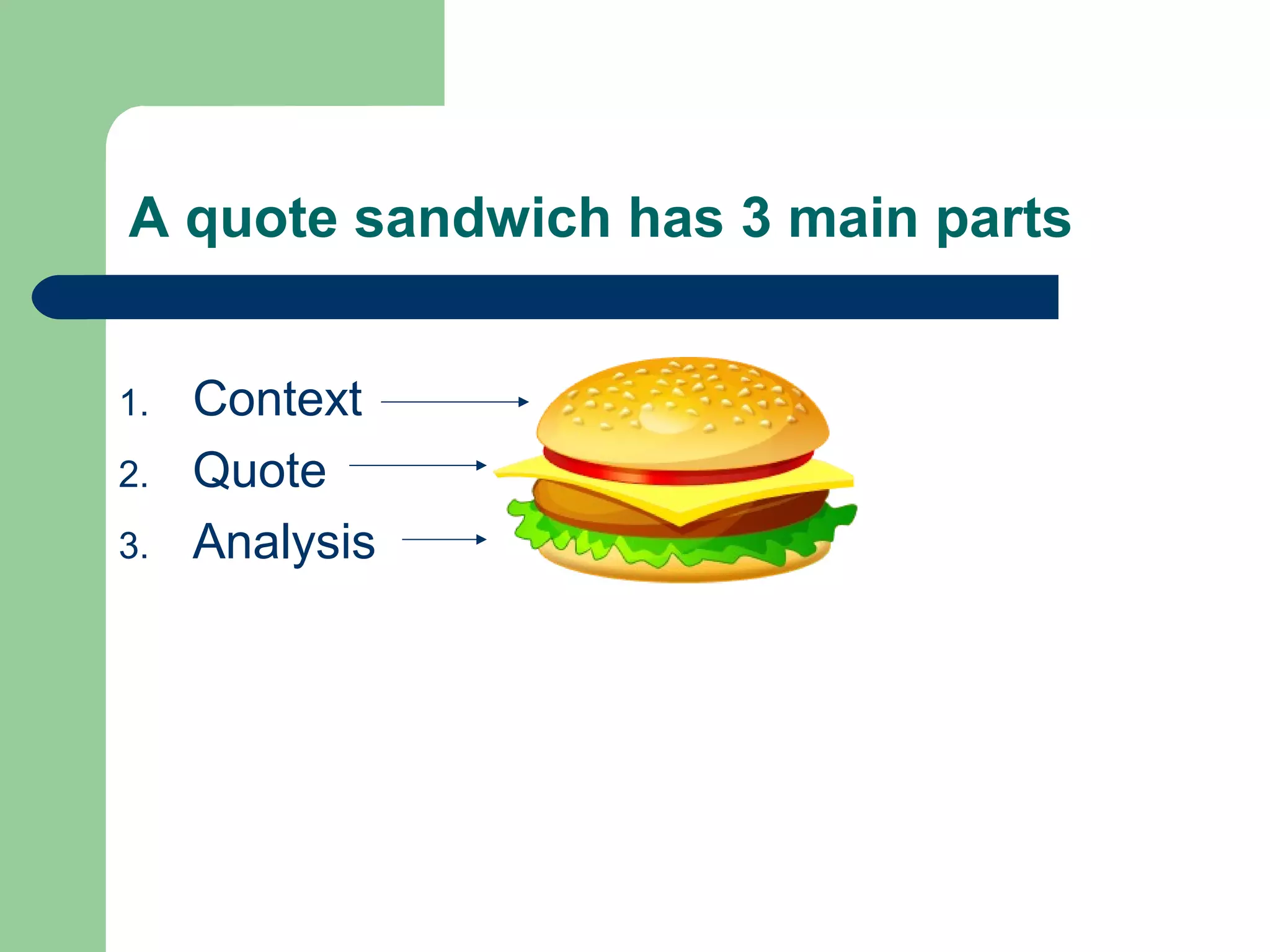 A quote sandwich has 3 main parts

1. Context
2. Quote
3. Analysis